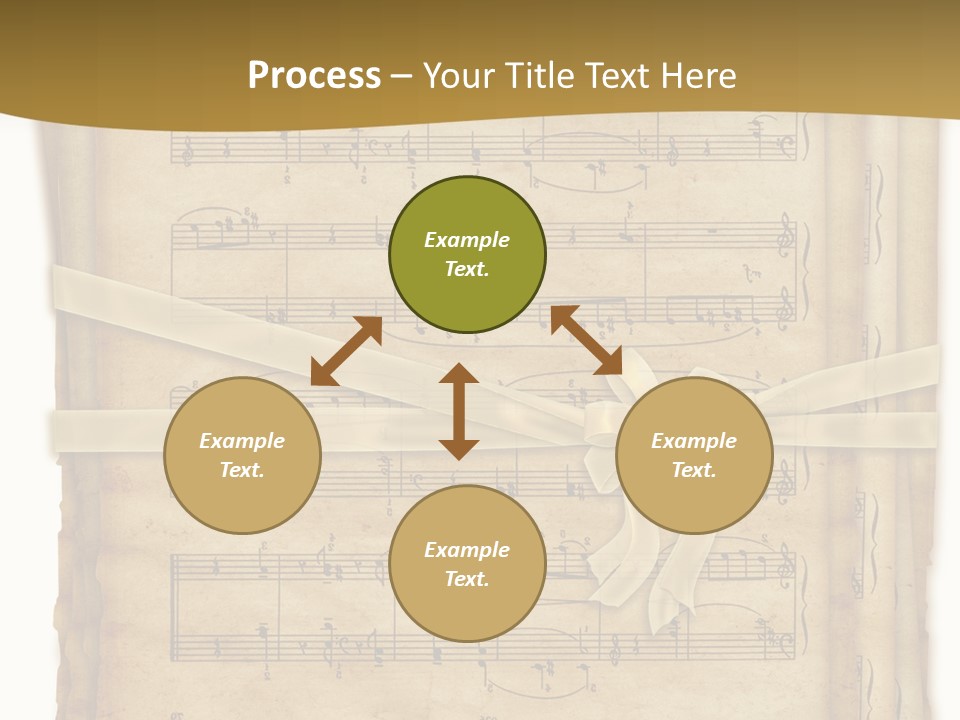 Process – Your Title Text Here

Example Text.

Example Text.

Example Text.

Example Text.